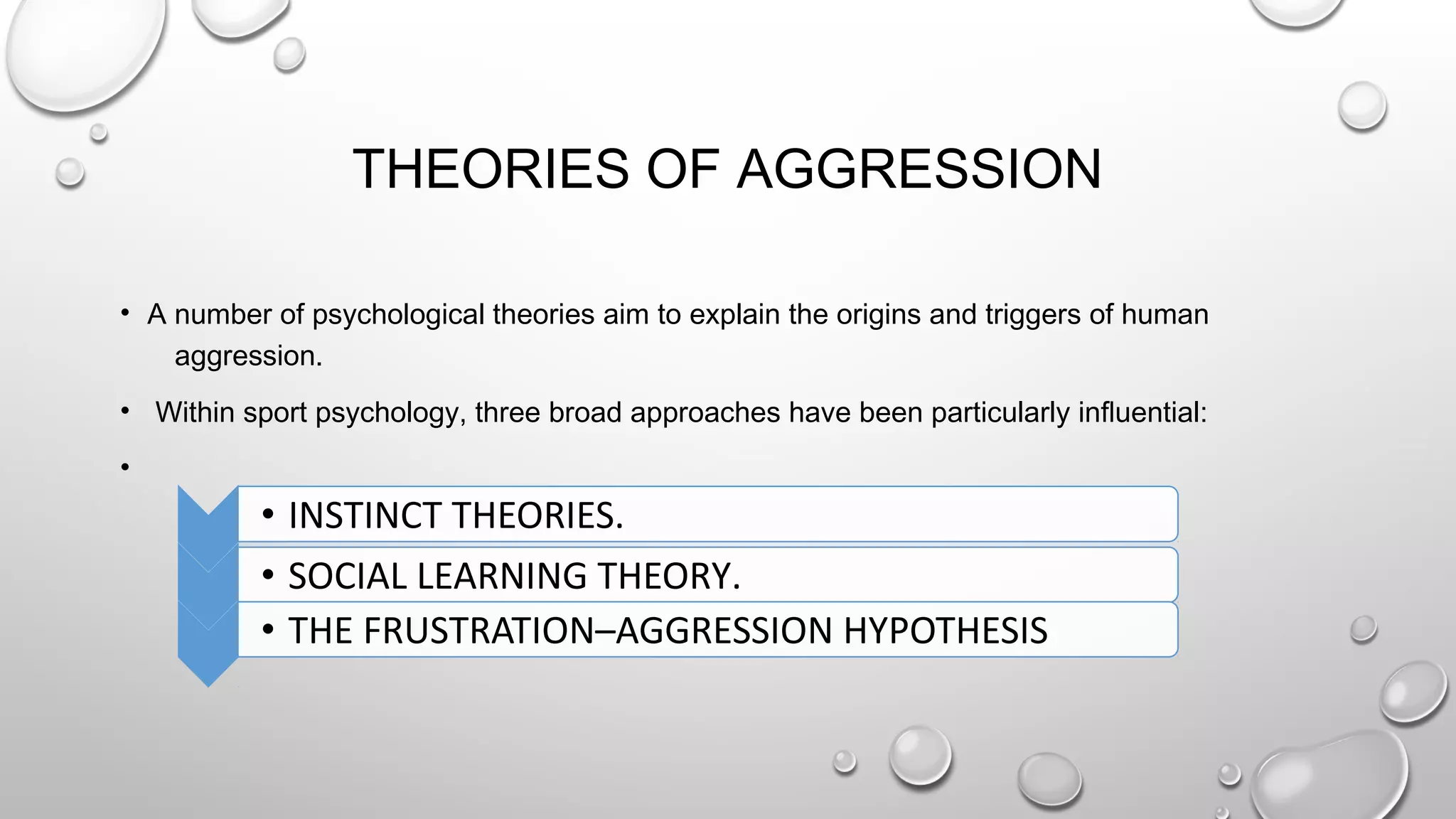 THEORIES OF AGGRESSION

• A number of psychological theories aim to explain the origins and triggers of human aggression.

• Within sport psychology, three broad approaches have been particularly influential:

•

• INSTINCT THEORIES.

• SOCIAL LEARNING THEORY.

• THE FRUSTRATION–AGGRESSION HYPOTHESIS